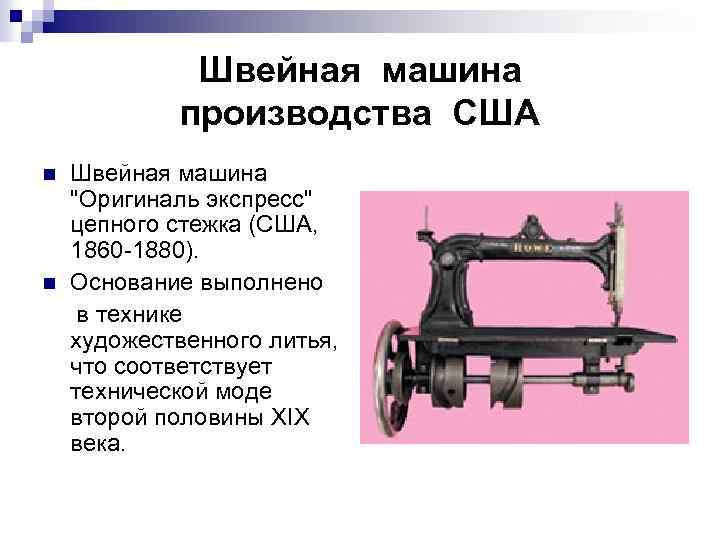 Швейная машина производства США

Швейная машина "Оригиналь экспресс" цепного стежка (США, 1860-1880).

Основание выполнено в технике художественного литья, что соответствует технической моде второй половины XIX века.

HOWE